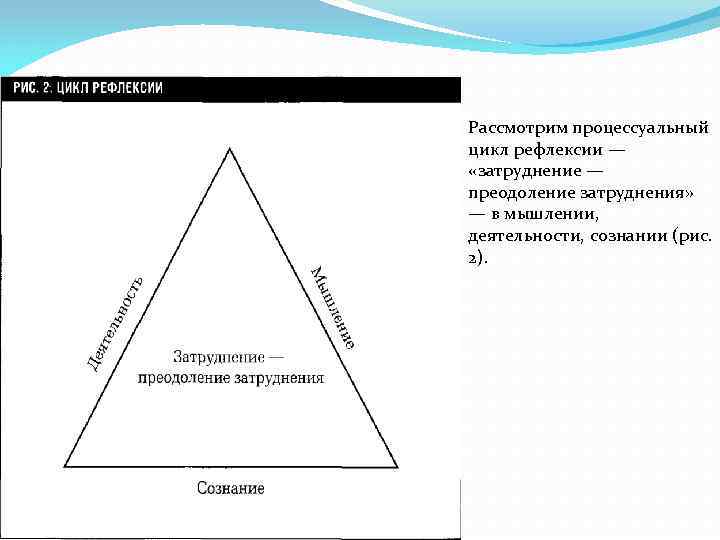 РИС. 2: ЦИКЛ РЕФЛЕКСИИ

Деятельность

Мышление

Затруднение — преодоление затруднения

Сознание

Рассмотрим процессуальный цикл рефлексии — «затруднение — преодоление затруднения» — в мышлении, деятельности, сознании (рис. 2).